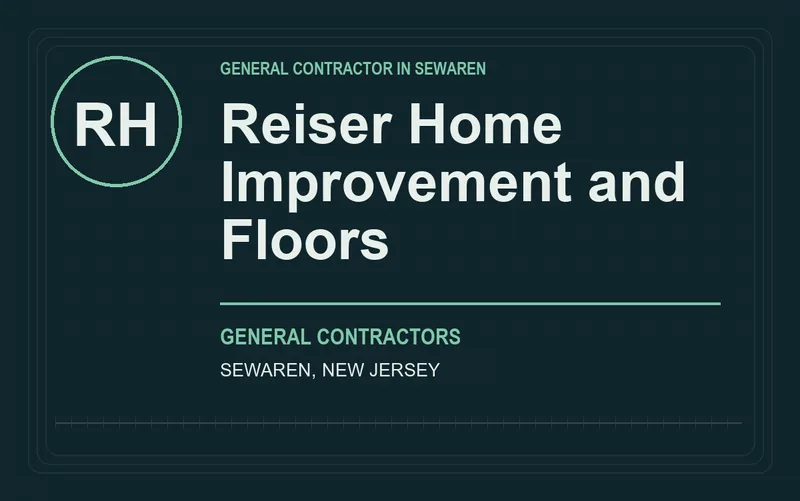 RH

GENERAL CONTRACTOR IN SEWAREN

Reiser Home Improvement and Floors

GENERAL CONTRACTORS

SEWAREN, NEW JERSEY